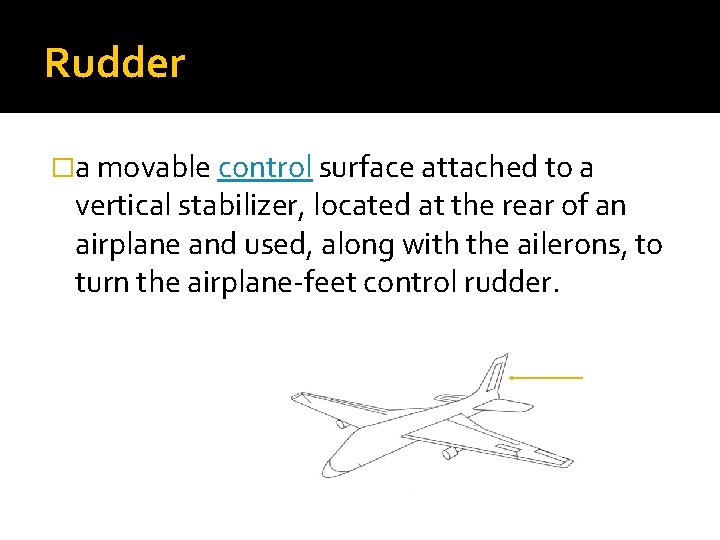 Rudder

□a movable control surface attached to a vertical stabilizer, located at the rear of an airplane and used, along with the ailerons, to turn the airplane-feet control rudder.